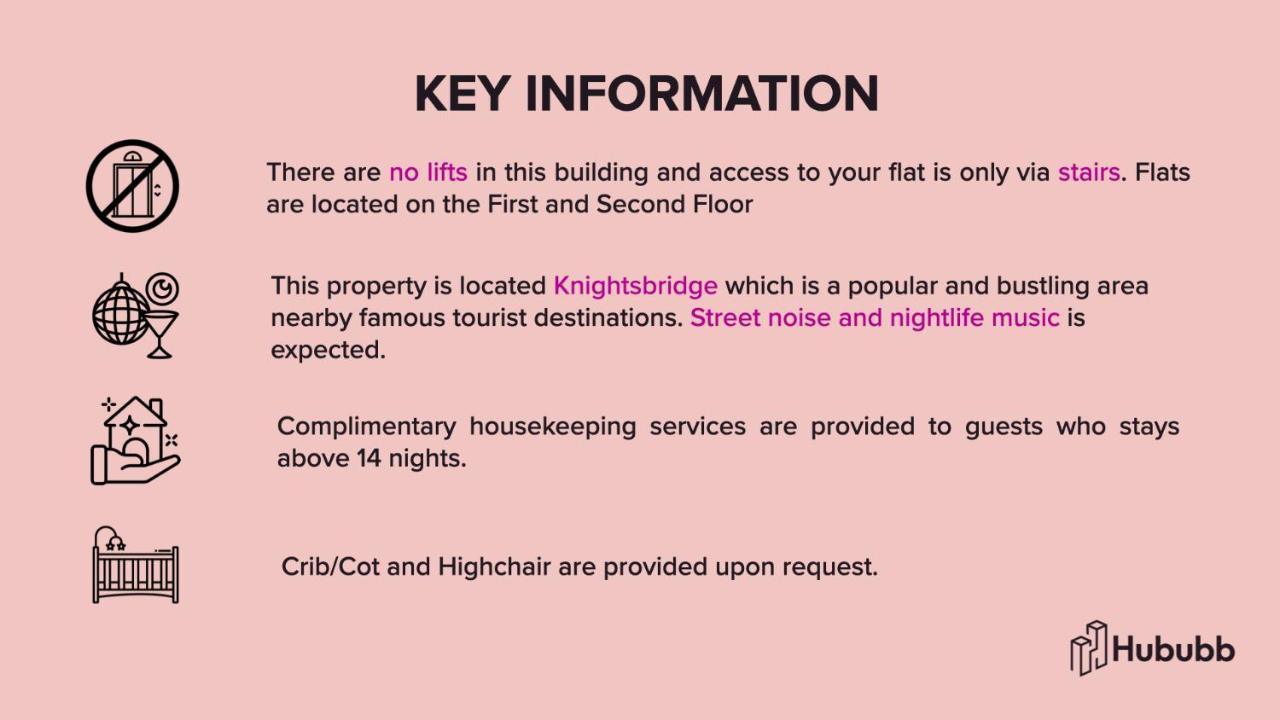 KEY INFORMATION

There are no lifts in this building and access to your flat is only via stairs. Flats are located on the First and Second Floor

This property is located Knightsbridge which is a popular and bustling area nearby famous tourist destinations. Street noise and nightlife music is expected.

Complimentary housekeeping services are provided to guests who stays above 14 nights.

Crib/Cot and Highchair are provided upon request.

Hububb